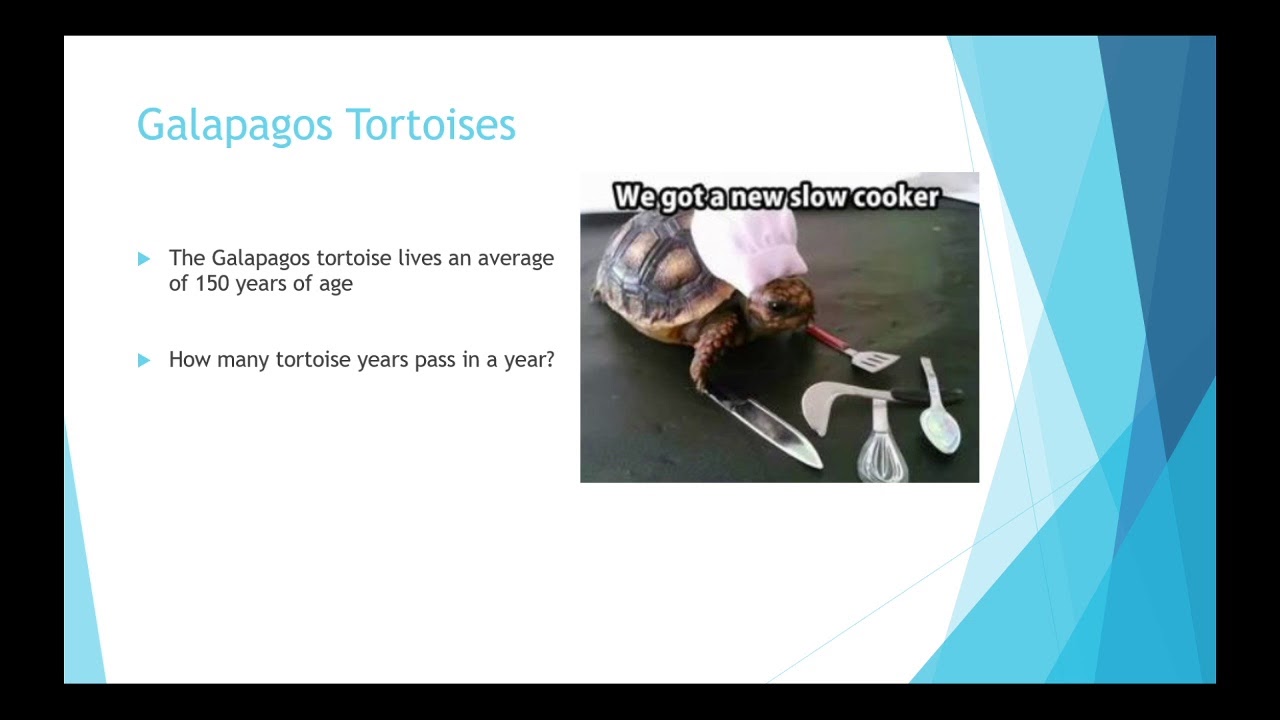 Galapagos Tortoises

The Galapagos tortoise lives an average of 150 years of age

How many tortoise years pass in a year?

We got a new slow cooker